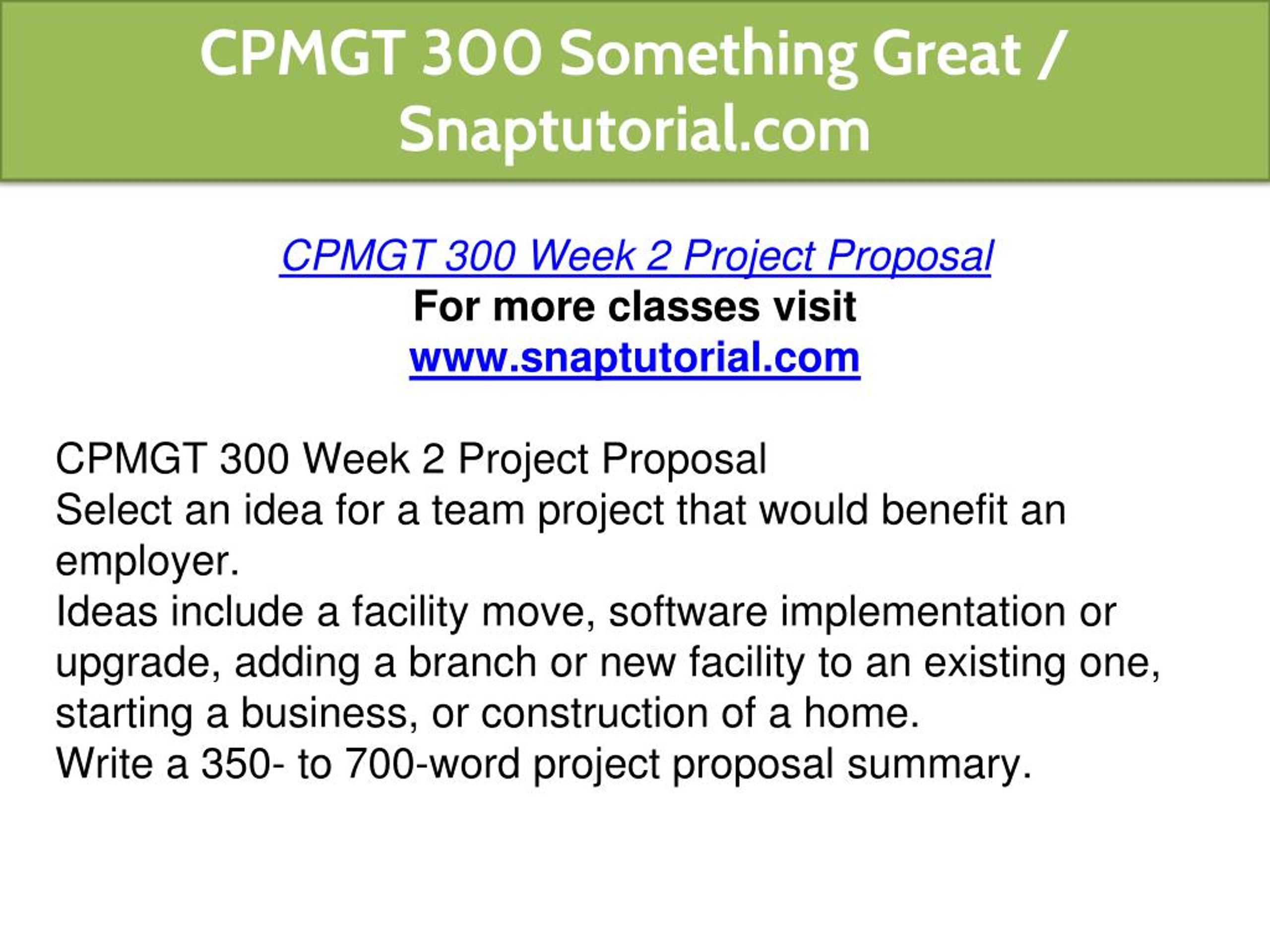 CPMGT 300 Something Great / Snaptutorial.com

CPMGT 300 Week 2 Project Proposal
For more classes visit
www.snaptutorial.com

CPMGT 300 Week 2 Project Proposal
Select an idea for a team project that would benefit an employer.
Ideas include a facility move, software implementation or upgrade, adding a branch or new facility to an existing one, starting a business, or construction of a home.
Write a 350- to 700-word project proposal summary.